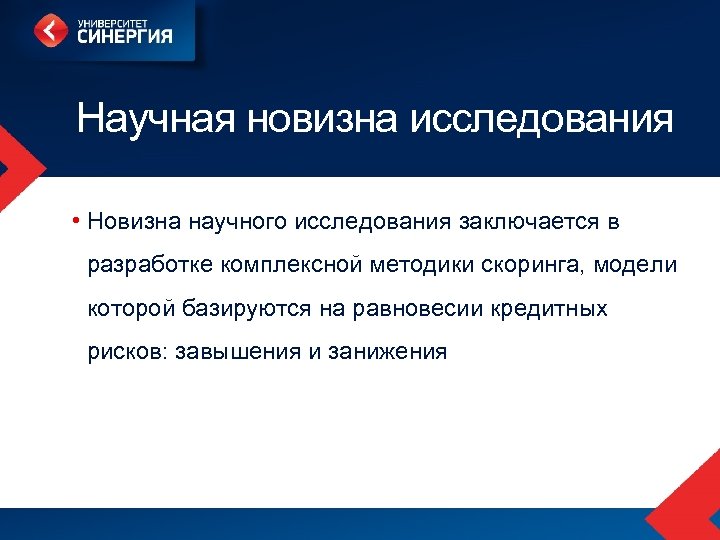 УНИВЕРСИТЕТ
СИНЕРГИЯ

Научная новизна исследования

• Новизна научного исследования заключается в разработке комплексной методики скоринга, модели которой базируются на равновесии кредитных рисков: завышения и занижения